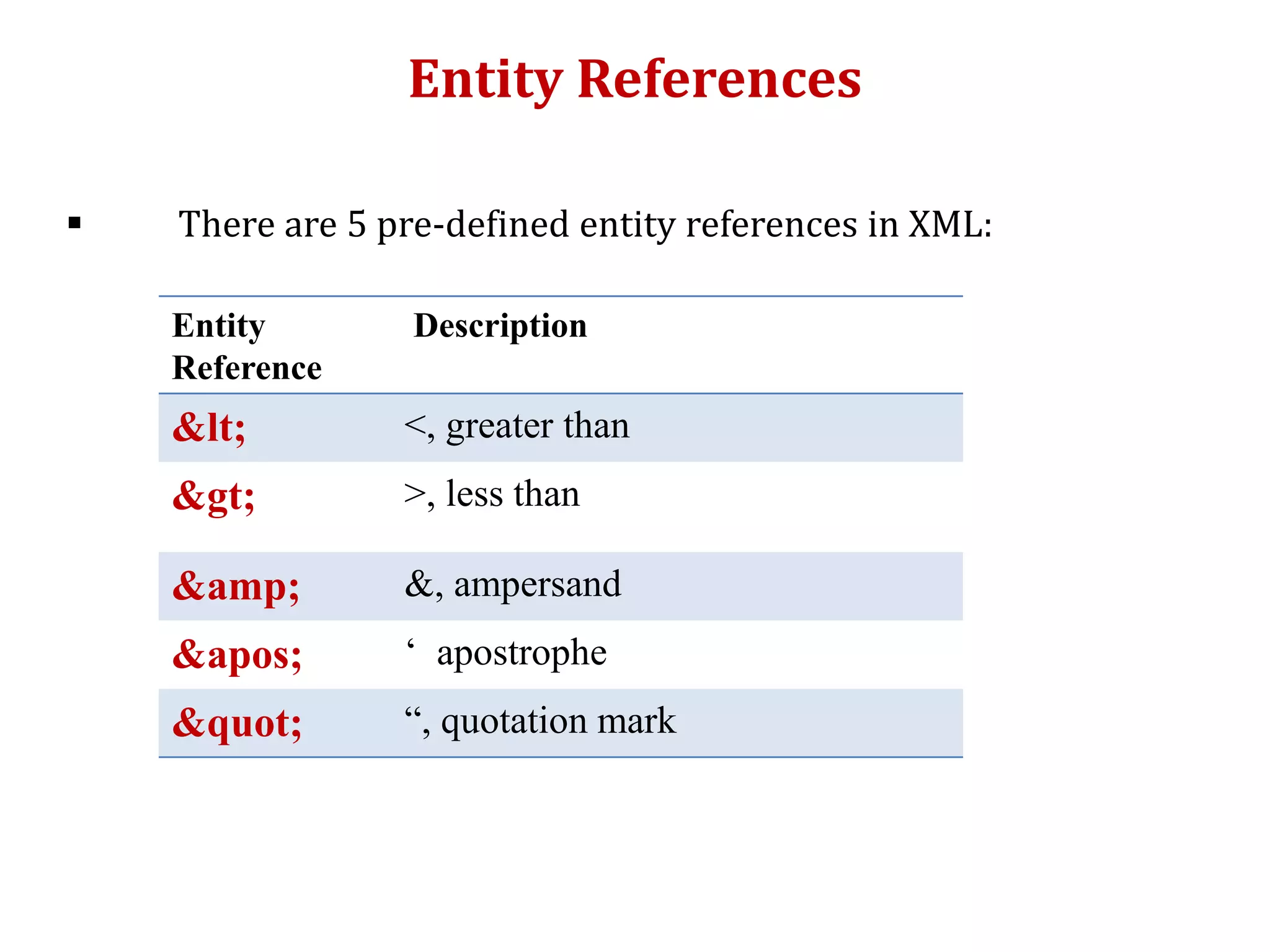 Entity References

▪ There are 5 pre-defined entity references in XML:

| Entity Reference | Description |
|---|---|
| &lt; | <, greater than |
| &gt; | >, less than |
| &amp; | &, ampersand |
| &apos; | ‘ apostrophe |
| &quot; | “, quotation mark |